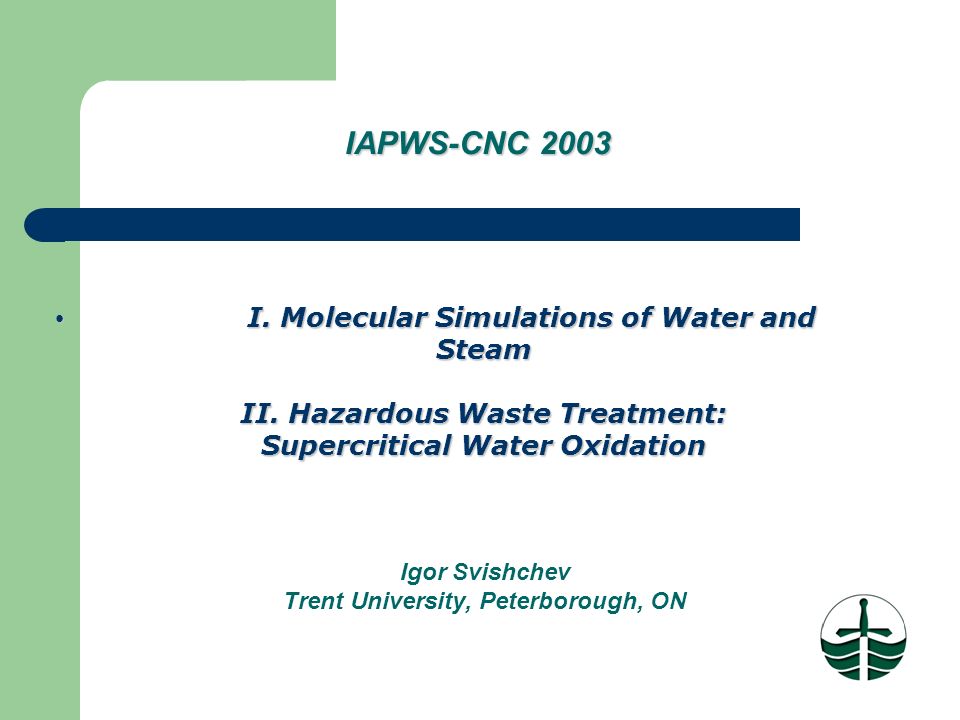 IAPWS-CNC 2003

• I. Molecular Simulations of Water and Steam

II. Hazardous Waste Treatment: Supercritical Water Oxidation

Igor Svishchev
Trent University, Peterborough, ON